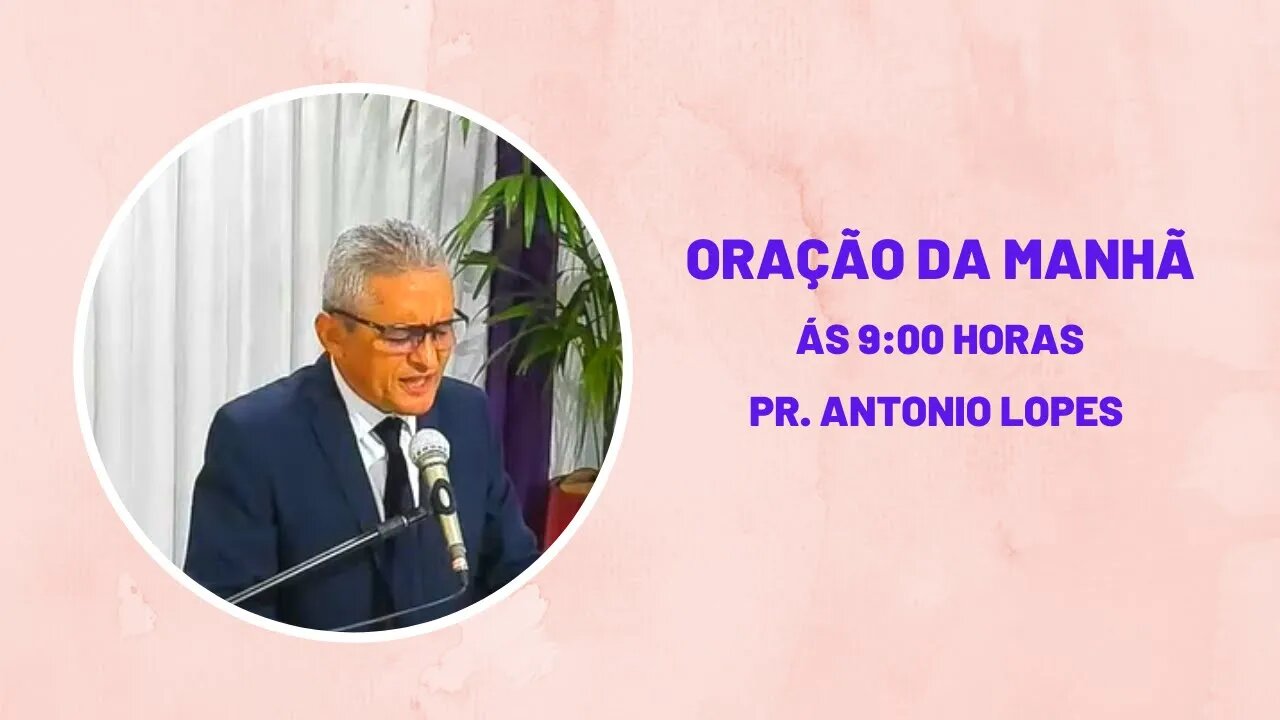 ORAÇÃO DA MANHÃ

ÁS 9:00 HORAS

PR. ANTONIO LOPES